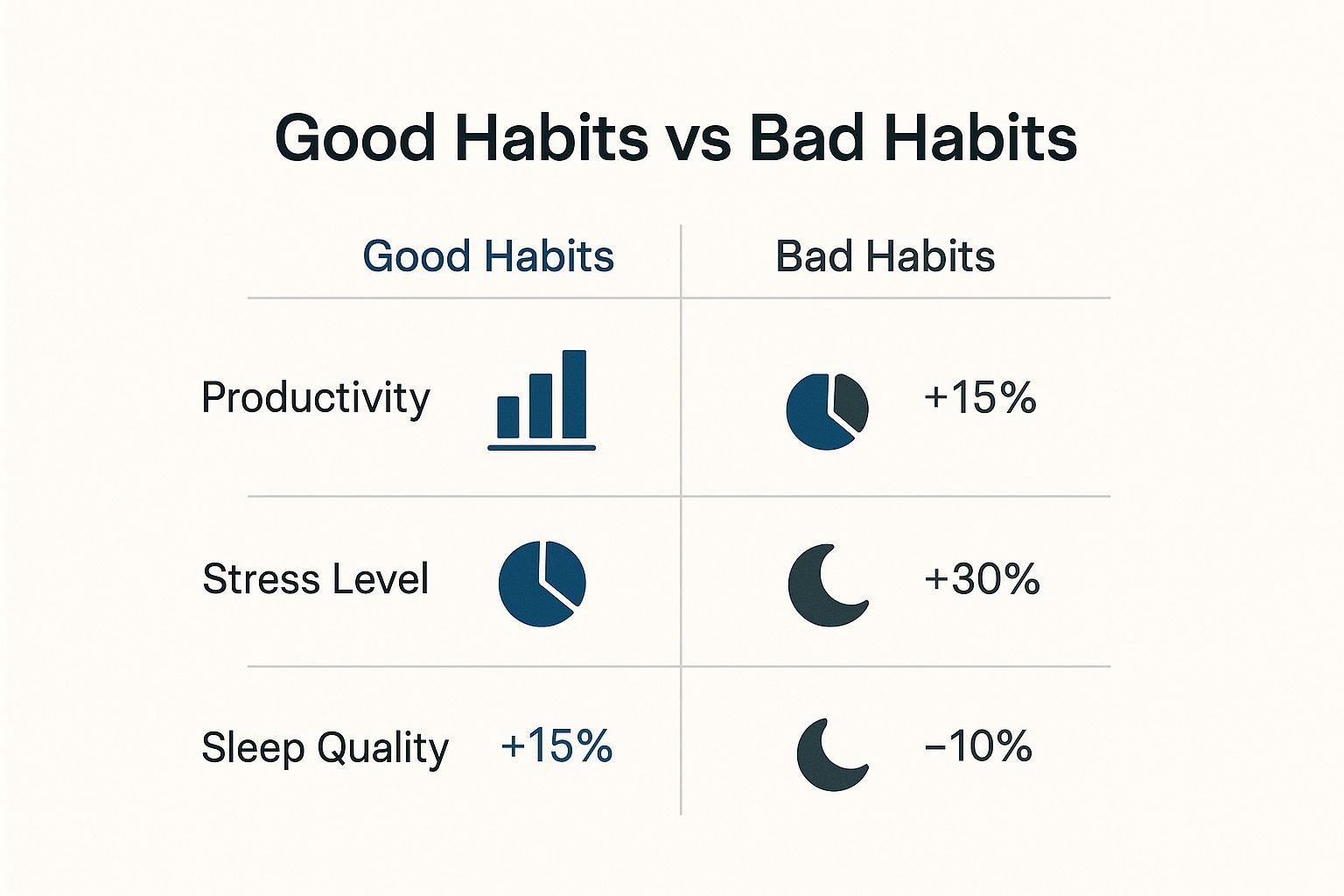 Good Habits vs Bad Habits

| | Good Habits | Bad Habits |
|---|---|---|
| Productivity | | +15% |
| Stress Level | | +30% |
| Sleep Quality | +15% | −10% |